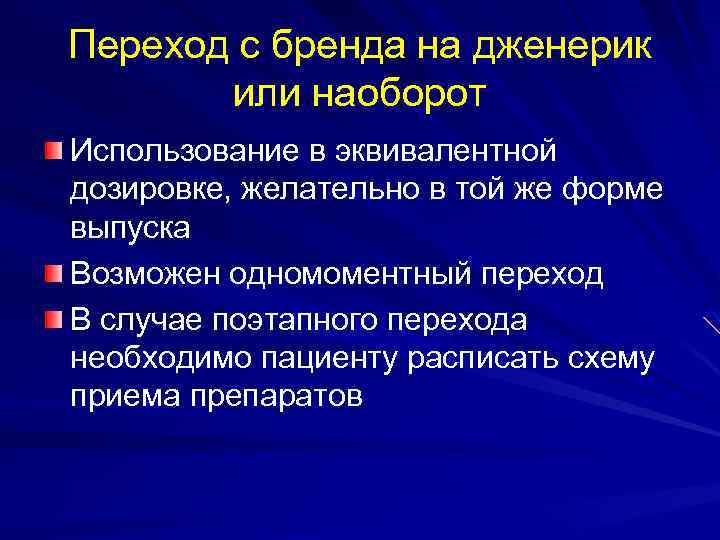 Переход с бренда на дженерик или наоборот

Использование в эквивалентной дозировке, желательно в той же форме выпуска

Возможен одномоментный переход

В случае поэтапного перехода необходимо пациенту расписать схему приема препаратов